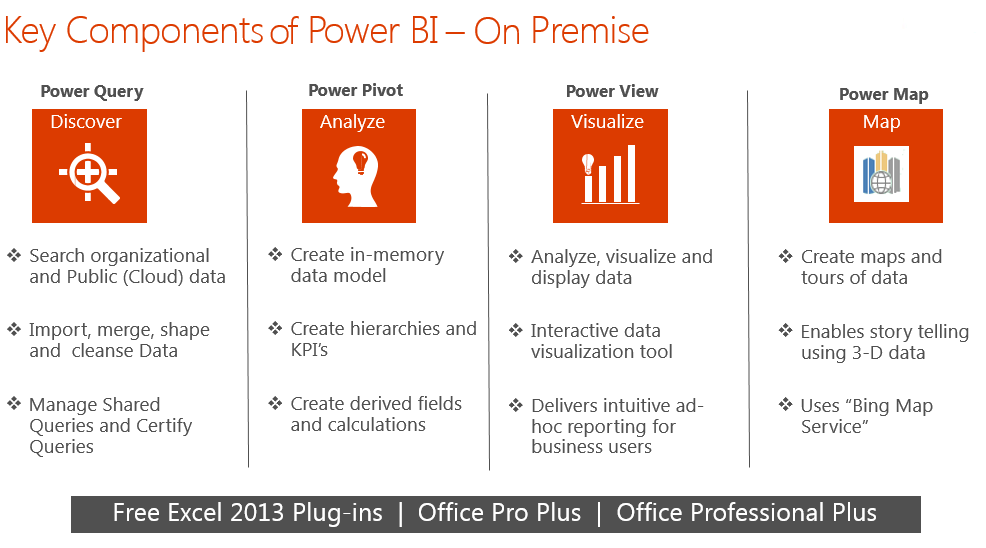 Key Components of Power BI – On Premise

Power Query

Discover

❖ Search organizational and Public (Cloud) data

❖ Import, merge, shape and cleanse Data

❖ Manage Shared Queries and Certify Queries

Power Pivot

Analyze

❖ Create in-memory data model

❖ Create hierarchies and KPI's

❖ Create derived fields and calculations

Power View

Visualize

❖ Analyze, visualize and display data

❖ Interactive data visualization tool

❖ Delivers intuitive ad-hoc reporting for business users

Power Map

Map

❖ Create maps and tours of data

❖ Enables story telling using 3-D data

❖ Uses "Bing Map Service"

Free Excel 2013 Plug-ins | Office Pro Plus | Office Professional Plus